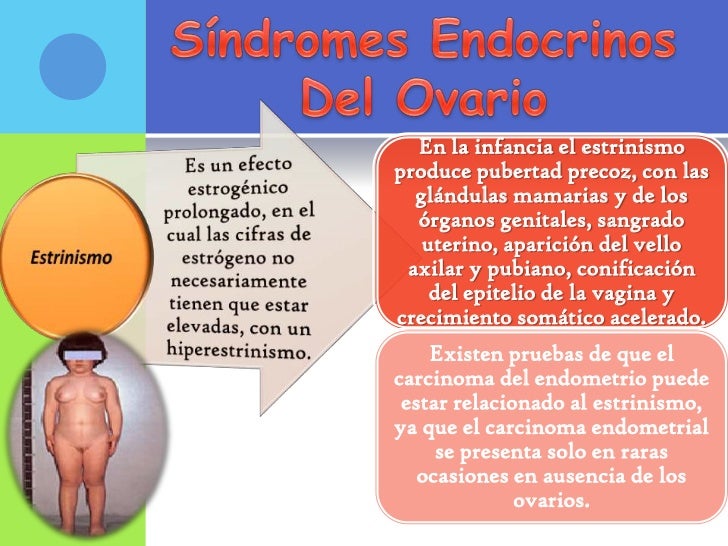 Síndromes Endocrinos Del Ovario

Estrinismo

Es un efecto estrogénico prolongado, en el cual las cifras de estrógeno no necesariamente tienen que estar elevadas, con un hiperestrinismo.

En la infancia el estrinismo produce pubertad precoz, con las glándulas mamarias y de los órganos genitales, sangrado uterino, aparición del vello axilar y pubiano, conificación del epitelio de la vagina y crecimiento somático acelerado.

Existen pruebas de que el carcinoma del endometrio puede estar relacionado al estrinismo, ya que el carcinoma endometrial se presenta solo en raras ocasiones en ausencia de los ovarios.